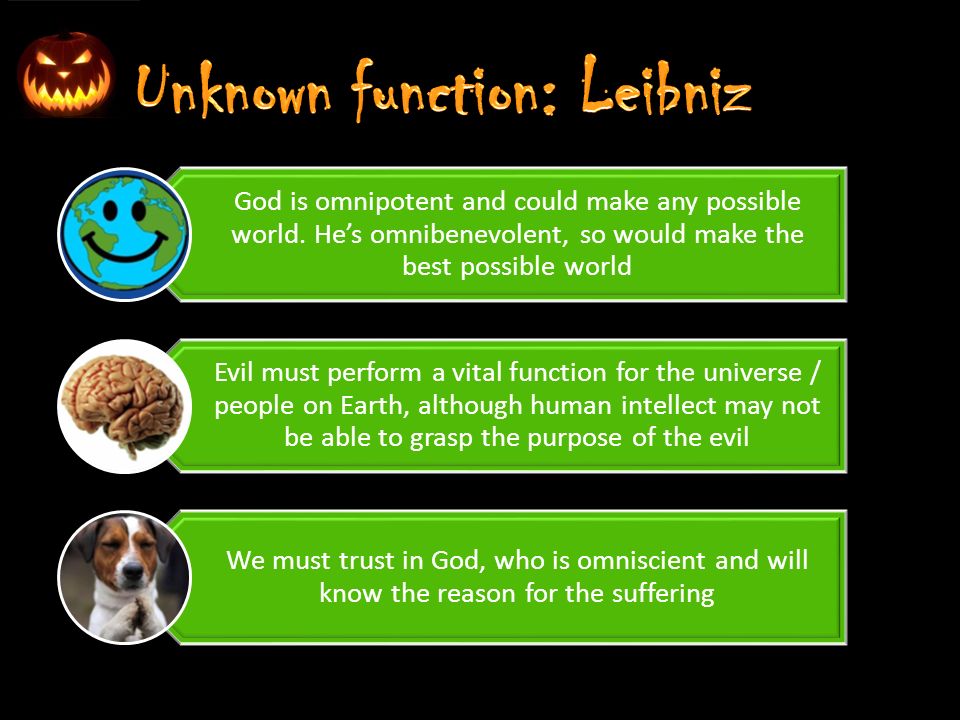 Unknown function: Leibniz

God is omnipotent and could make any possible world. He's omnibenevolent, so would make the best possible world

Evil must perform a vital function for the universe / people on Earth, although human intellect may not be able to grasp the purpose of the evil

We must trust in God, who is omniscient and will know the reason for the suffering